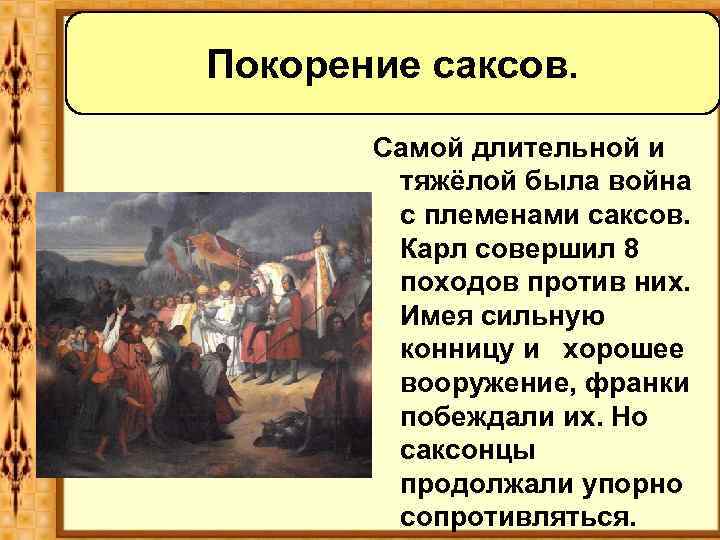 Покорение саксов.

Самой длительной и тяжёлой была война с племенами саксов. Карл совершил 8 походов против них. Имея сильную конницу и хорошее вооружение, франки побеждали их. Но саксонцы продолжали упорно сопротивляться.